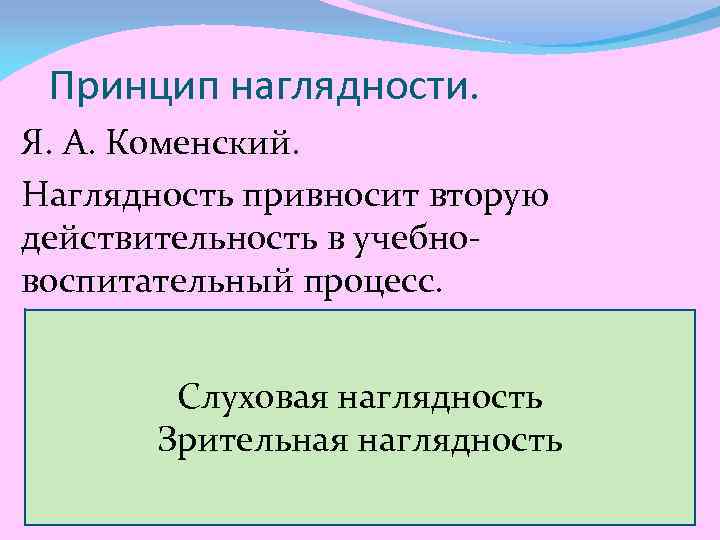 Принцип наглядности.

Я. А. Коменский.

Наглядность привносит вторую действительность в учебно-воспитательный процесс.

Слуховая наглядность
Зрительная наглядность